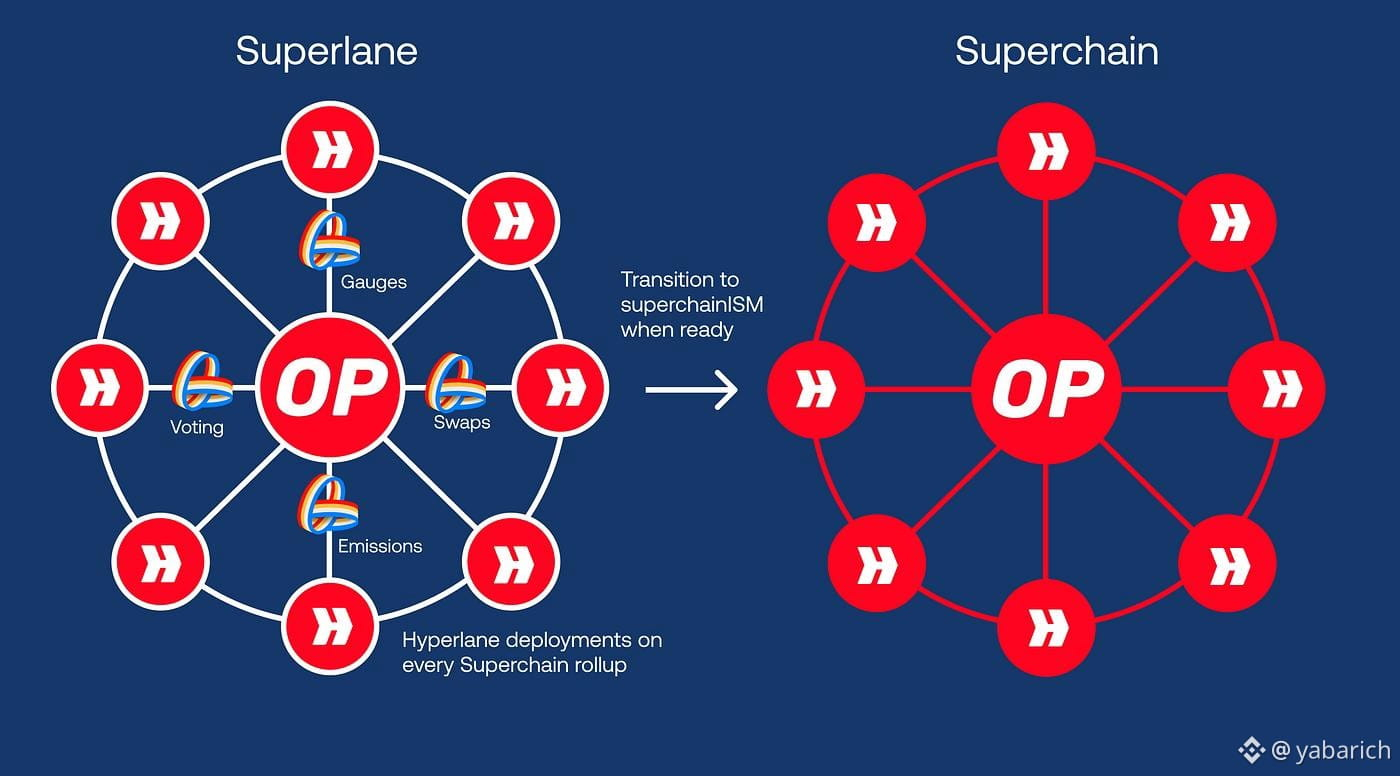 Superlane

Gauges

Voting

OP

Swaps

Emissions

Hyperlane deployments on every Superchain rollup

Transition to superchainISM when ready

Superchain

OP

@ yabarich